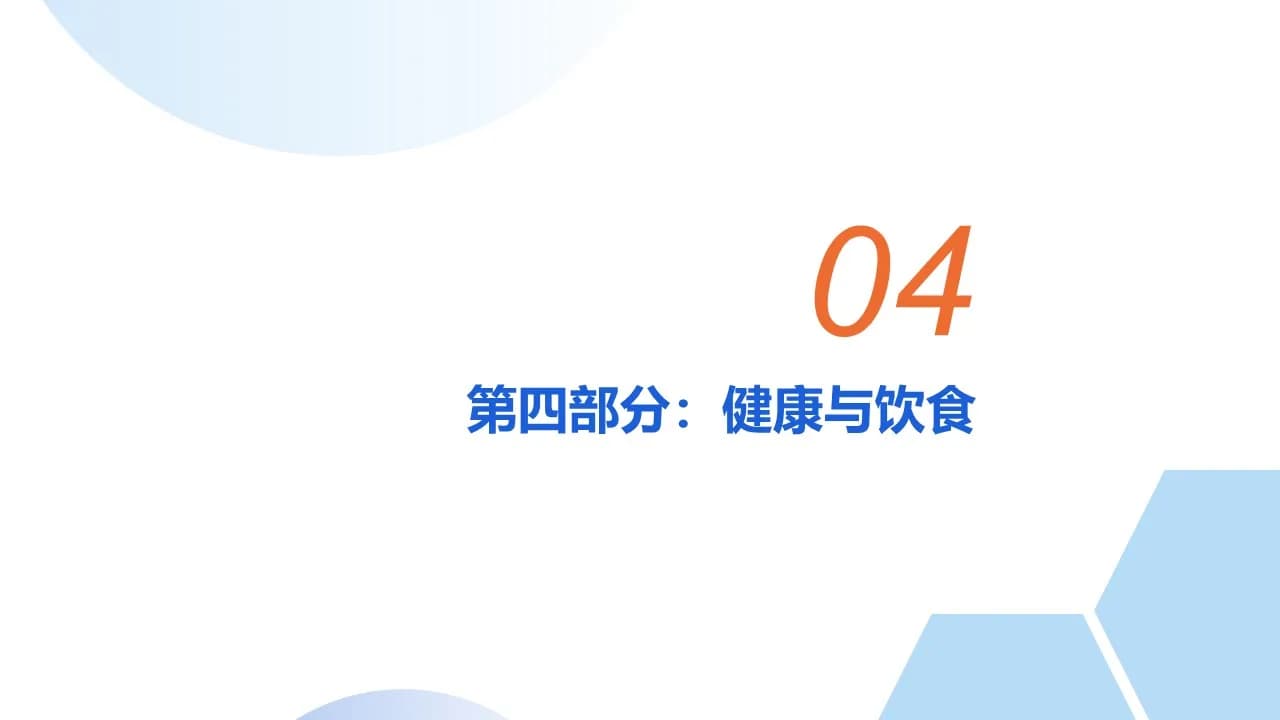 04

第四部分：健康与饮食